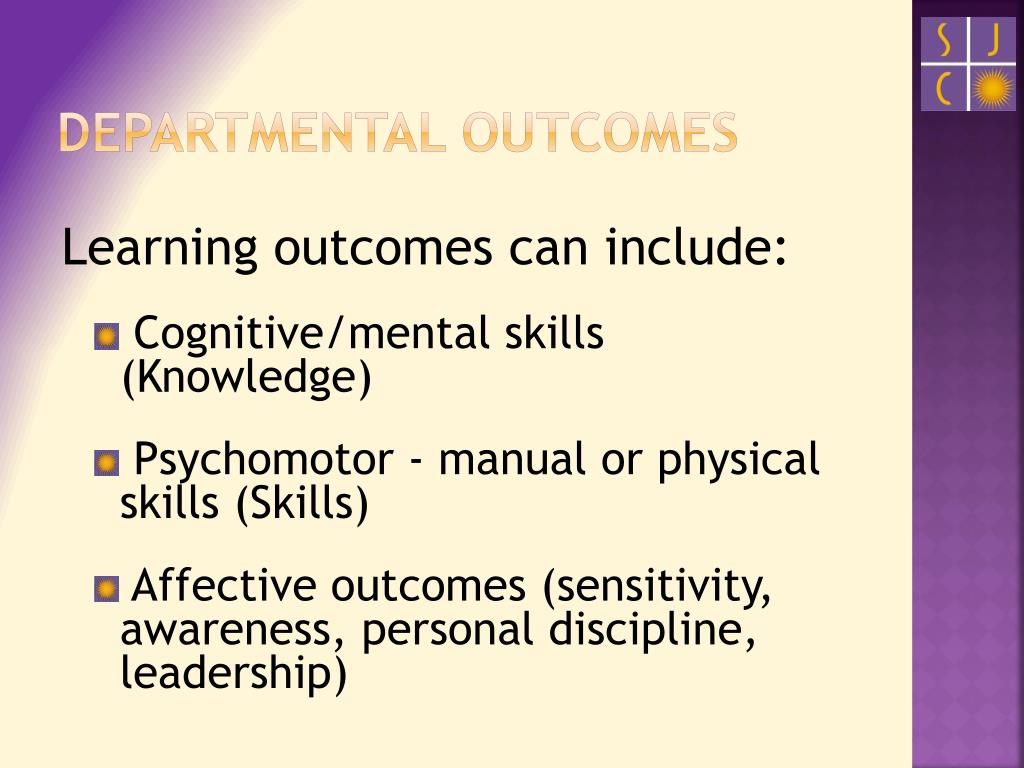 S J
C

DEPARTMENTAL OUTCOMES

Learning outcomes can include:

Cognitive/mental skills (Knowledge)

Psychomotor - manual or physical skills (Skills)

Affective outcomes (sensitivity, awareness, personal discipline, leadership)